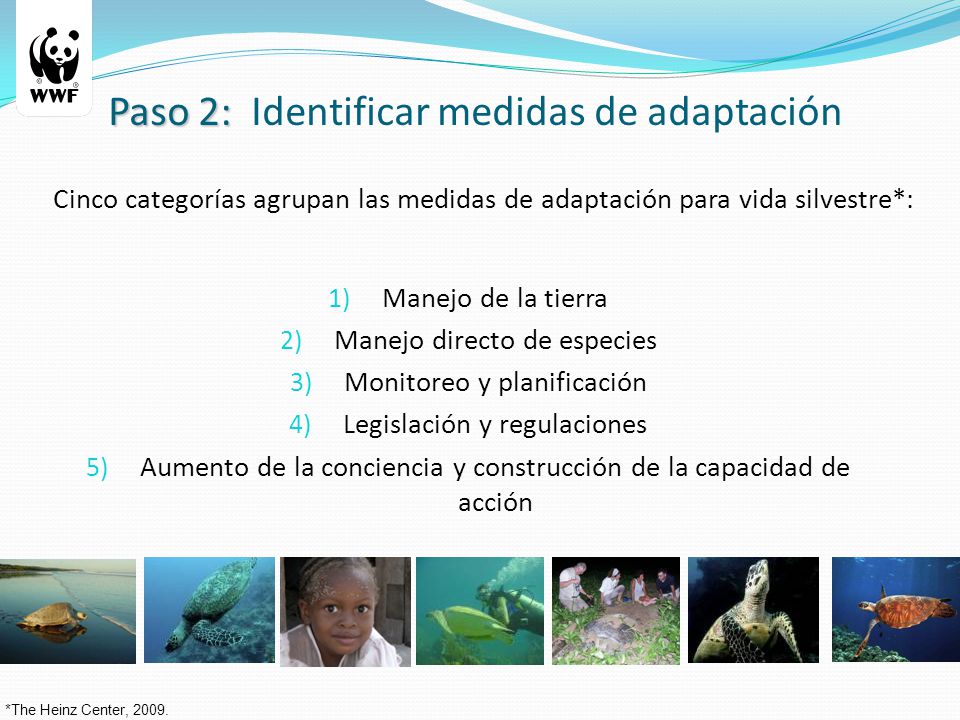 WWF

Paso 2: Identificar medidas de adaptación

Cinco categorías agrupan las medidas de adaptación para vida silvestre*:

1) Manejo de la tierra
2) Manejo directo de especies
3) Monitoreo y planificación
4) Legislación y regulaciones
5) Aumento de la conciencia y construcción de la capacidad de acción

*The Heinz Center, 2009.